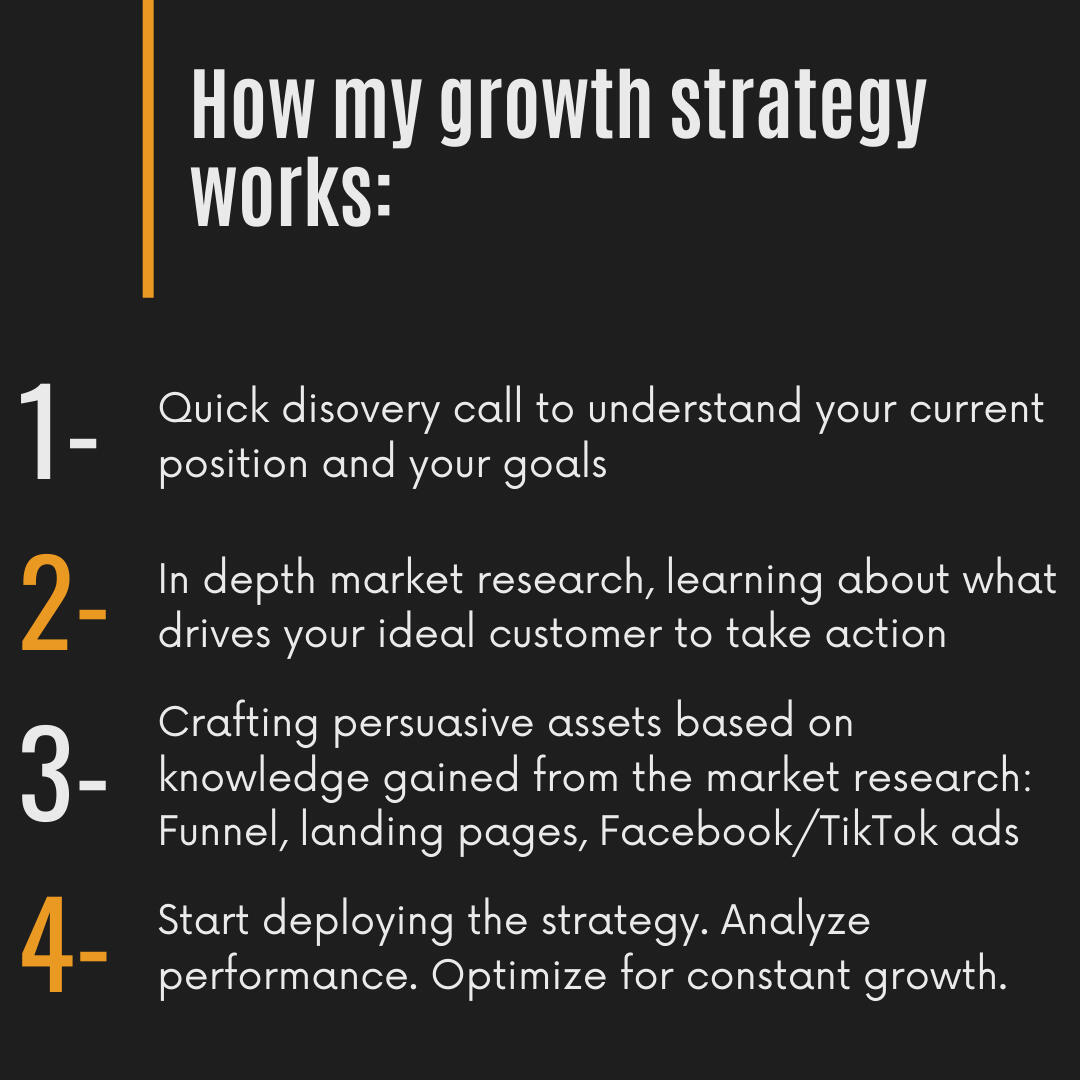 How my growth strategy works:

1- Quick disovery call to understand your current position and your goals

2- In depth market research, learning about what drives your ideal customer to take action

3- Crafting persuasive assets based on knowledge gained from the market research: Funnel, landing pages, Facebook/TikTok ads

4- Start deploying the strategy. Analyze performance. Optimize for constant growth.